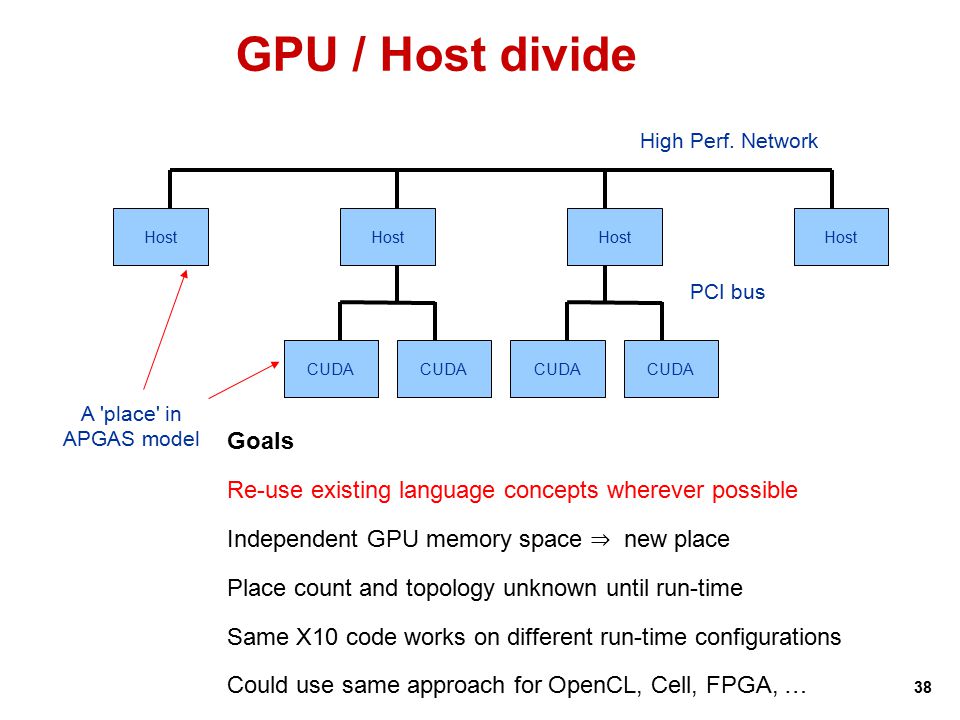 GPU / Host divide

High Perf. Network

Host

Host

Host

Host

PCI bus

CUDA

CUDA

CUDA

CUDA

A 'place' in APGAS model

Goals

Re-use existing language concepts wherever possible

Independent GPU memory space $\Rightarrow$ new place

Place count and topology unknown until run-time

Same X10 code works on different run-time configurations

Could use same approach for OpenCL, Cell, FPGA, …

38